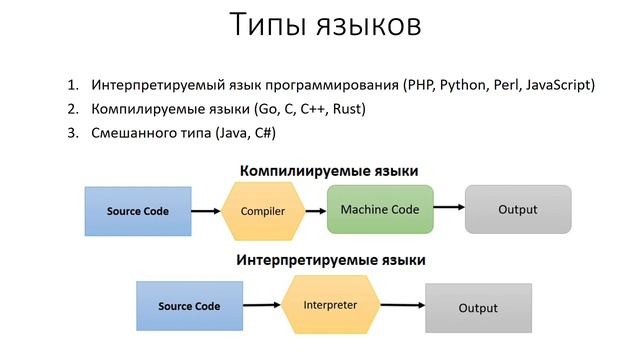 Типы языков

1. Интерпретируемый язык программирования (PHP, Python, Perl, JavaScript)
2. Компилируемые языки (Go, C, C++, Rust)
3. Смешанного типа (Java, C#)

Компилиируемые языки

Source Code

Compiler

Machine Code

Output

Интерпретируемые языки

Source Code

Interpreter

Output